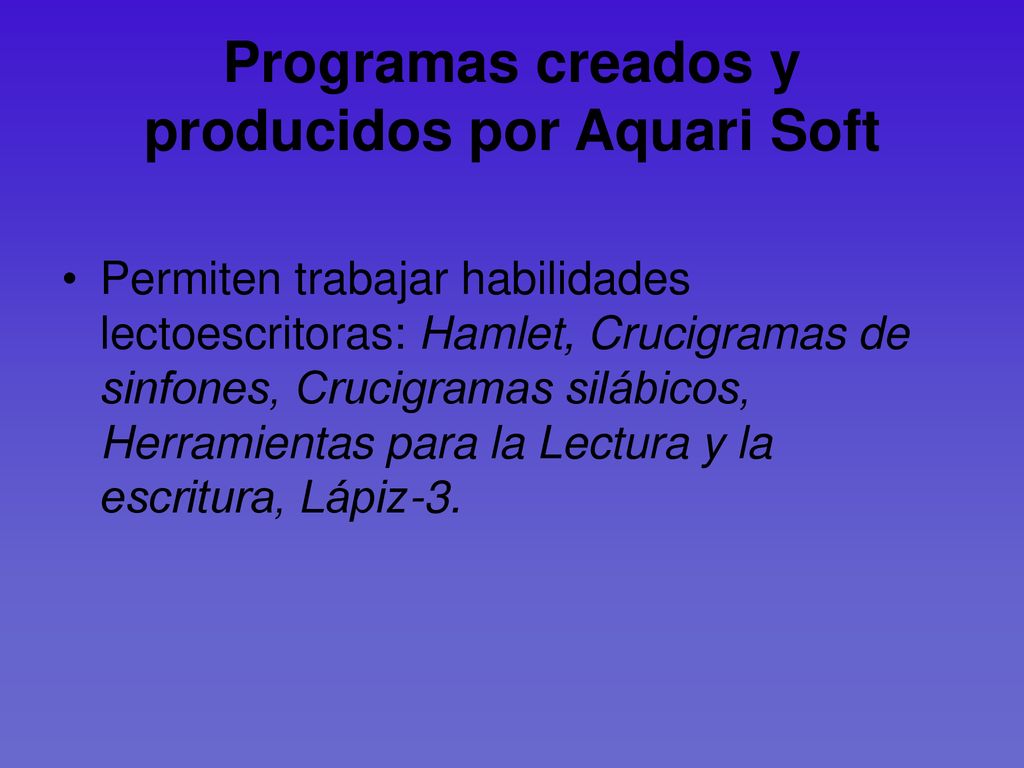 Programas creados y producidos por Aquari Soft

• Permiten trabajar habilidades lectoescritoras: Hamlet, Crucigramas de sinfones, Crucigramas silábicos, Herramientas para la Lectura y la escritura, Lápiz-3.